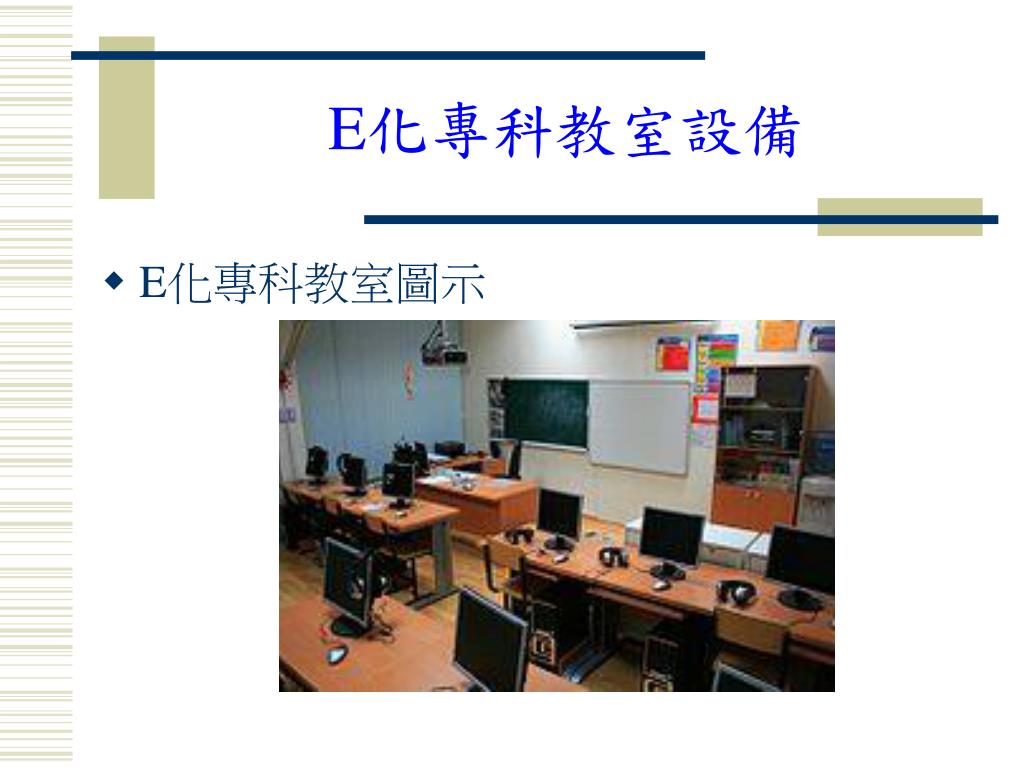 E化專科教室設備

◆ E化專科教室圖示